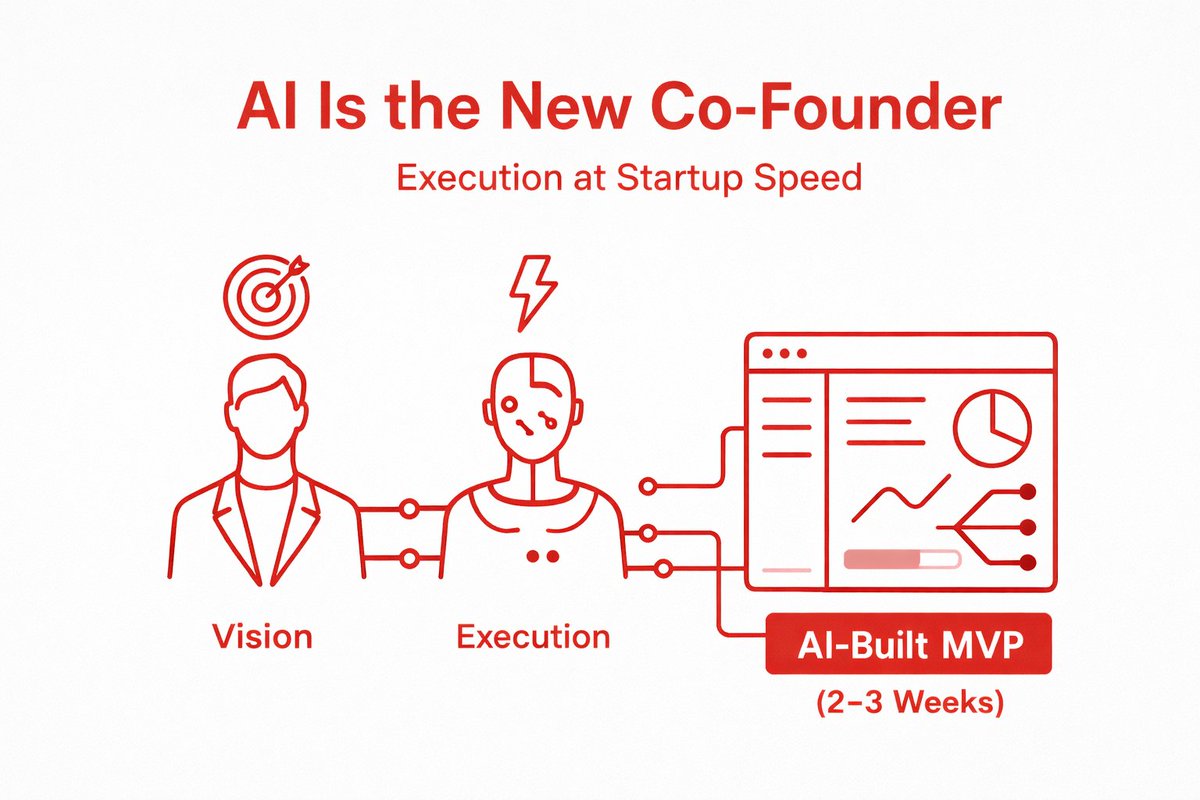 AI Is the New Co-Founder

Execution at Startup Speed

Vision

Execution

AI-Built MVP

(2–3 Weeks)